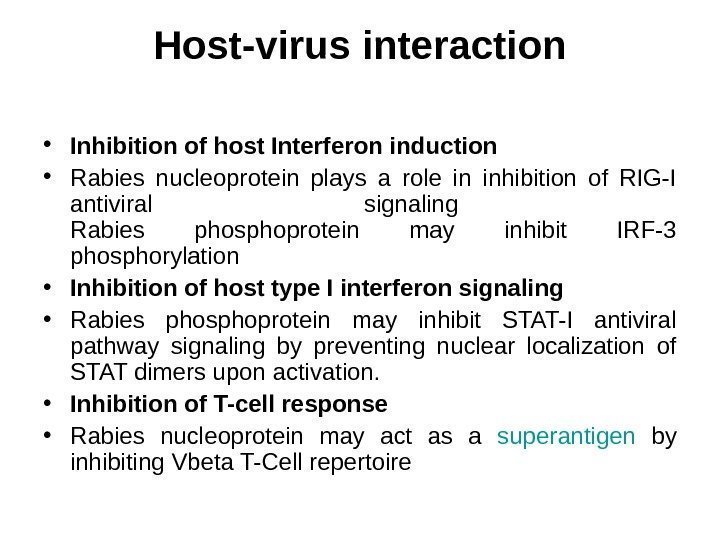 Host-virus interaction

• Inhibition of host Interferon induction
• Rabies nucleoprotein plays a role in inhibition of RIG-I antiviral signaling
Rabies phosphoprotein may inhibit IRF-3 phosphorylation
• Inhibition of host type I interferon signaling
• Rabies phosphoprotein may inhibit STAT-I antiviral pathway signaling by preventing nuclear localization of STAT dimers upon activation.
• Inhibition of T-cell response
• Rabies nucleoprotein may act as a superantigen by inhibiting Vbeta T-Cell repertoire